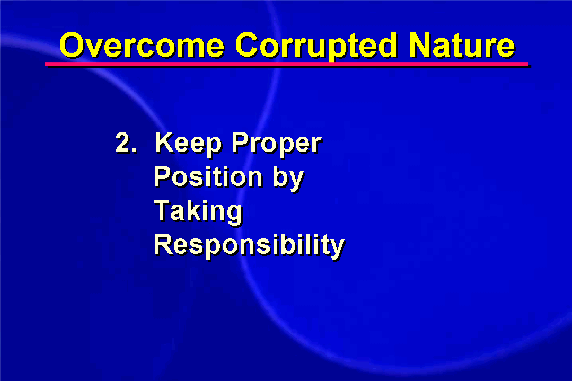 Overcome Corrupted Nature

2. Keep Proper Position by Taking Responsibility